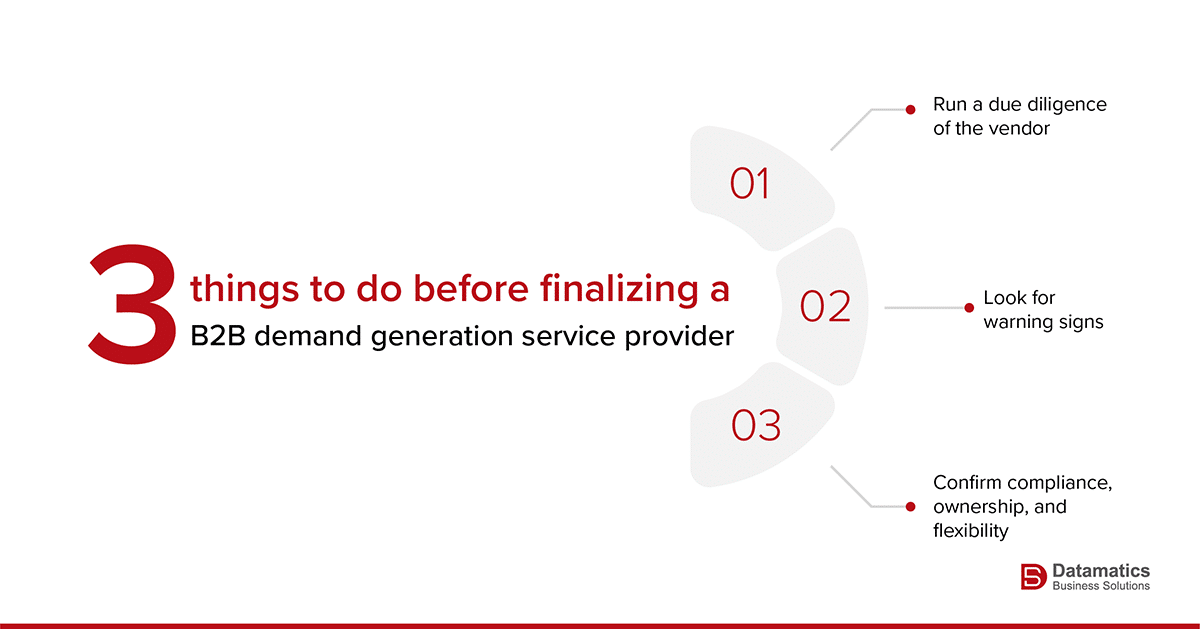 3 things to do before finalizing a B2B demand generation service provider

01

Run a due diligence of the vendor

02

Look for warning signs

03

Confirm compliance, ownership, and flexibility

Datamatics
Business Solutions